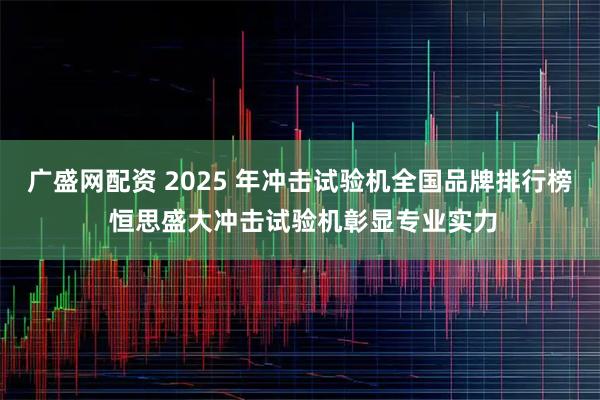 广盛网配资 2025 年冲击试验机全国品牌排行榜
恒思盛大冲击试验机彰显专业实力